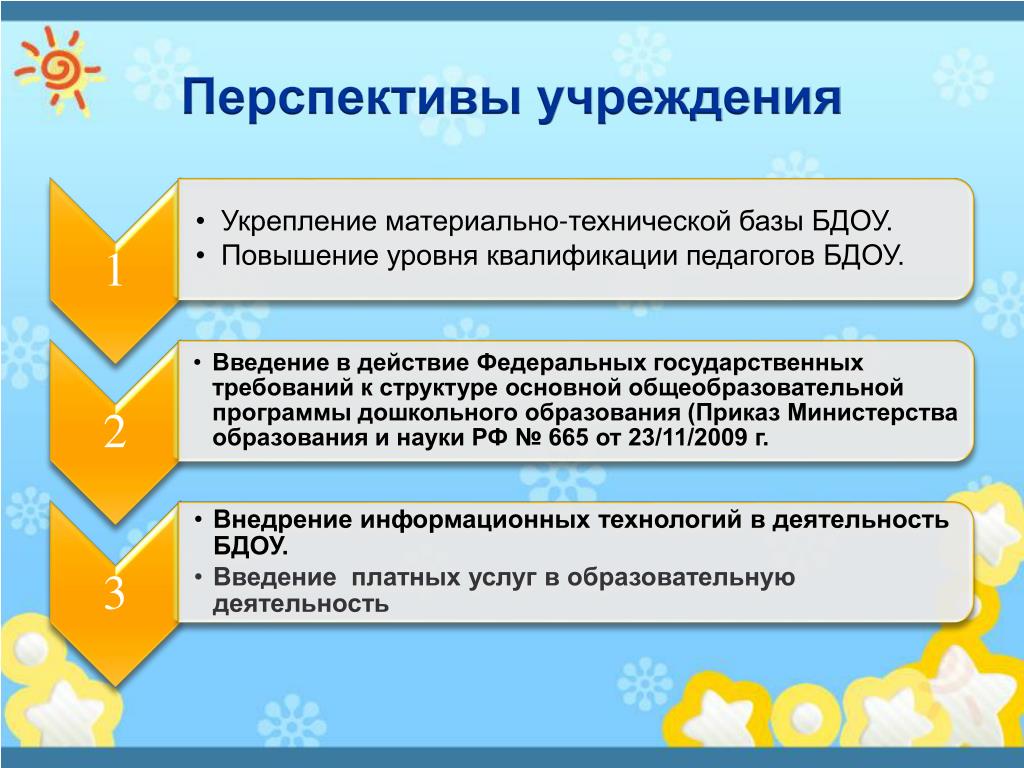 Перспективы учреждения

1

• Укрепление материально-технической базы БДОУ.
• Повышение уровня квалификации педагогов БДОУ.

2

• Введение в действие Федеральных государственных требований к структуре основной общеобразовательной программы дошкольного образования (Приказ Министерства образования и науки РФ № 665 от 23/11/2009 г.

3

• Внедрение информационных технологий в деятельность БДОУ.
• Введение платных услуг в образовательную деятельность